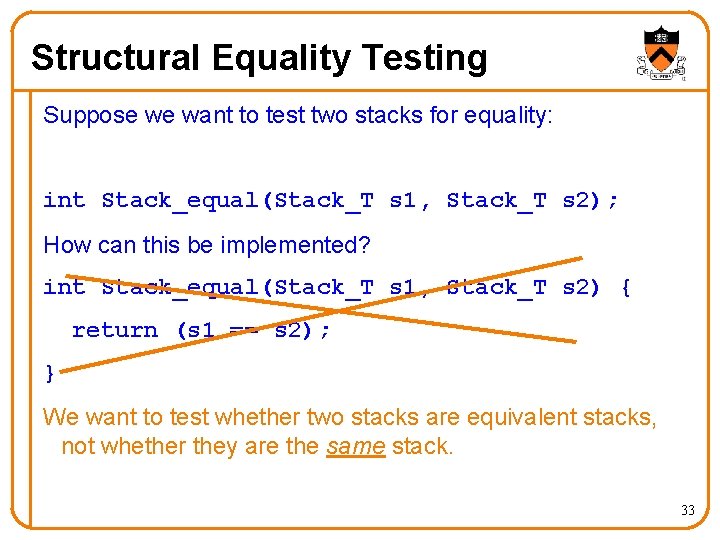 Structural Equality Testing

Suppose we want to test two stacks for equality:

int Stack_equal(Stack_T s1, Stack_T s2);

How can this be implemented?

int Stack_equal(Stack_T s1, Stack_T s2) {
  return (s1 == s2);
}

We want to test whether two stacks are equivalent stacks, not whether they are the same stack.

33